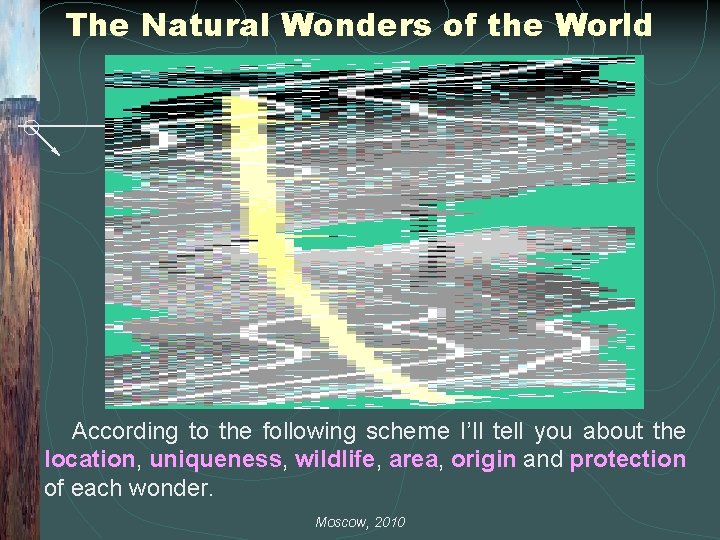 The Natural Wonders of the World

According to the following scheme I'll tell you about the location, uniqueness, wildlife, area, origin and protection of each wonder.

Moscow, 2010